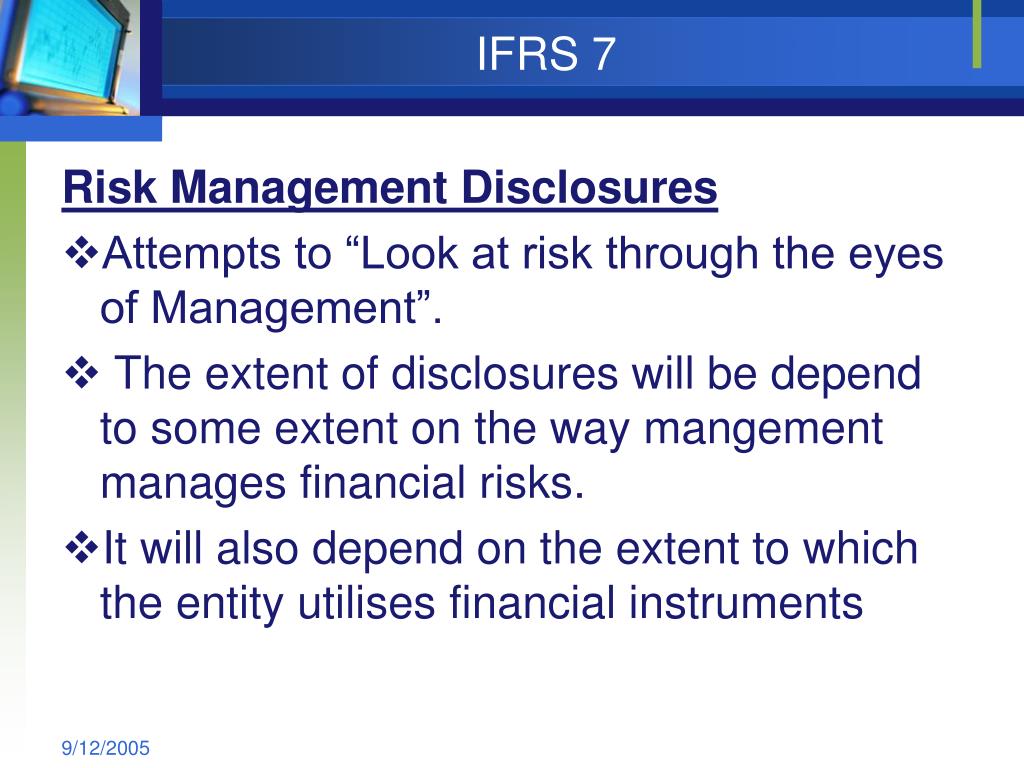 IFRS 7

Risk Management Disclosures

❖Attempts to “Look at risk through the eyes of Management”.

❖ The extent of disclosures will be depend to some extent on the way mangement manages financial risks.

❖It will also depend on the extent to which the entity utilises financial instruments

9/12/2005